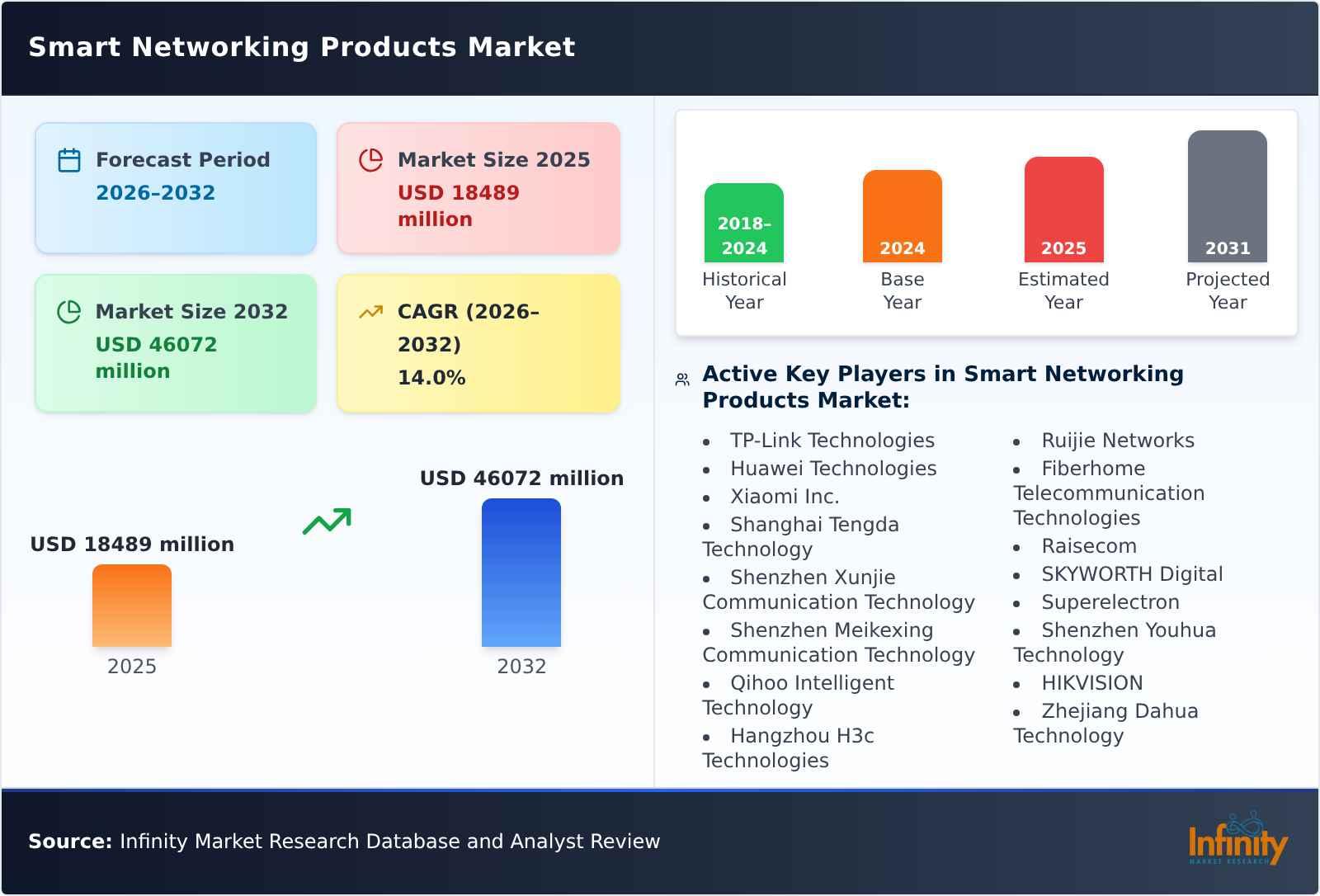 Smart Networking Products Market

Forecast Period
2026–2032

Market Size 2025
USD 18489 million

Market Size 2032
USD 46072 million

CAGR (2026–2032)
14.0%

USD 18489 million
2025

USD 46072 million
2032

2018–2024
Historical Year

2024
Base Year

2025
Estimated Year

2031
Projected Year

Active Key Players in Smart Networking Products Market:

- TP-Link Technologies
- Huawei Technologies
- Xiaomi Inc.
- Shanghai Tengda Technology
- Shenzhen Xunjie Communication Technology
- Shenzhen Meikexing Communication Technology
- Qihoo Intelligent Technology
- Hangzhou H3c Technologies
- Ruijie Networks
- Fiberhome Telecommunication Technologies
- Raisecom
- SKYWORTH Digital
- Superelectron
- Shenzhen Youhua Technology
- HIKVISION
- Zhejiang Dahua Technology

Source: Infinity Market Research Database and Analyst Review

Infinity
MARKET RESEARCH